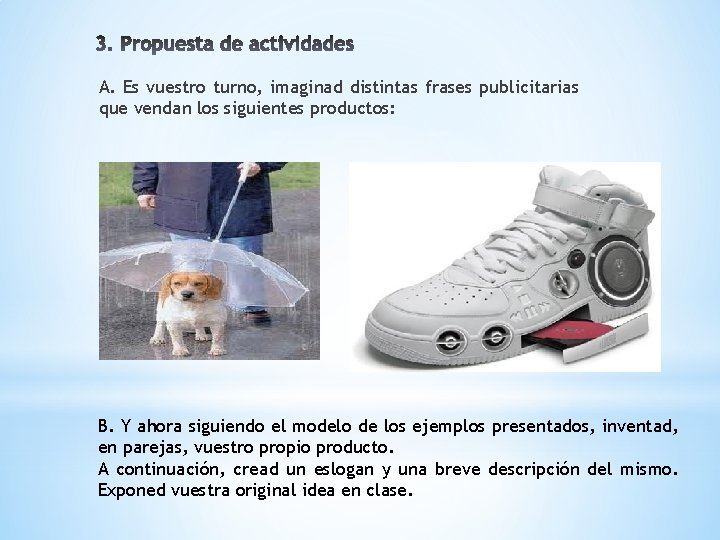 3. Propuesta de actividades

A. Es vuestro turno, imaginad distintas frases publicitarias que vendan los siguientes productos:

B. Y ahora siguiendo el modelo de los ejemplos presentados, inventad, en parejas, vuestro propio producto.
A continuación, cread un eslogan y una breve descripción del mismo. Exponed vuestra original idea en clase.